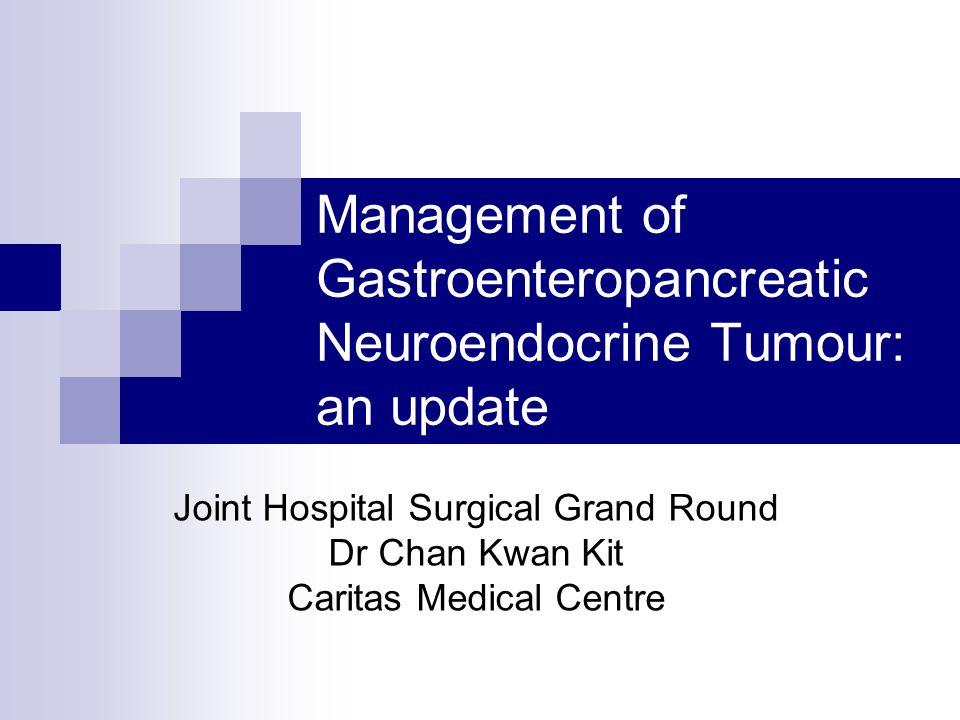 Management of Gastroenteropancreatic Neuroendocrine Tumour: an update

Joint Hospital Surgical Grand Round
Dr Chan Kwan Kit
Caritas Medical Centre